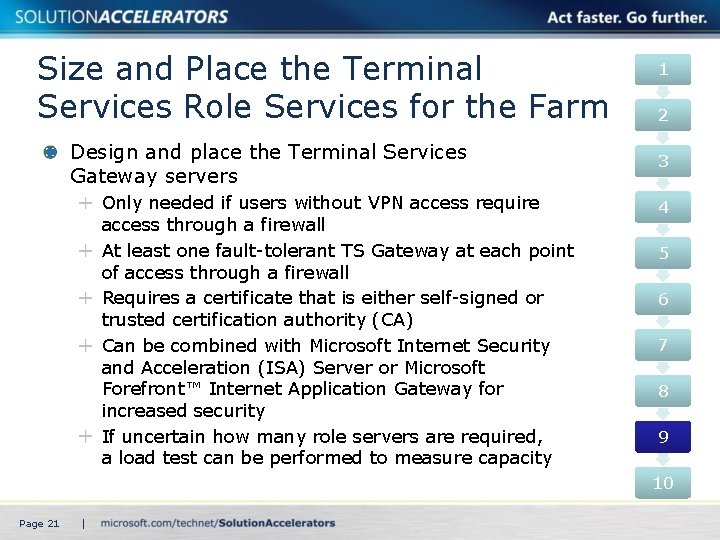 SOLUTIONACCELERATORS

Act faster. Go further.

Size and Place the Terminal Services Role Services for the Farm

Design and place the Terminal Services Gateway servers

+ Only needed if users without VPN access require access through a firewall

+ At least one fault-tolerant TS Gateway at each point of access through a firewall

+ Requires a certificate that is either self-signed or trusted certification authority (CA)

+ Can be combined with Microsoft Internet Security and Acceleration (ISA) Server or Microsoft Forefront™ Internet Application Gateway for increased security

+ If uncertain how many role servers are required, a load test can be performed to measure capacity

1
2
3
4
5
6
7
8
9
10

Page 21 | microsoft.com/technet/SolutionAccelerators